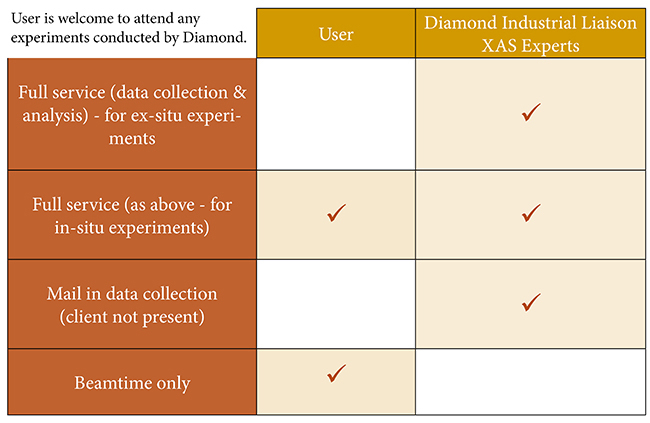 | User is welcome to attend any experiments conducted by Diamond. | User | Diamond Industrial Liaison XAS Experts |
|---|---|---|
| Full service (data collection & analysis) - for ex-situ experiments | | ✓ |
| Full service (as above - for in-situ experiments) | ✓ | ✓ |
| Mail in data collection (client not present) | | ✓ |
| Beamtime only | ✓ | |